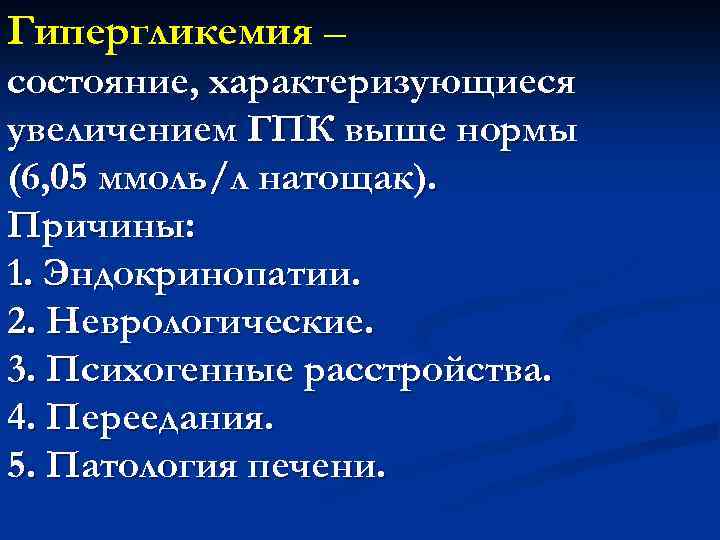 Гипергликемия –
состояние, характеризующиеся увеличением ГПК выше нормы (6,05 ммоль/л натощак).
Причины:
1. Эндокринопатии.
2. Неврологические.
3. Психогенные расстройства.
4. Переедания.
5. Патология печени.